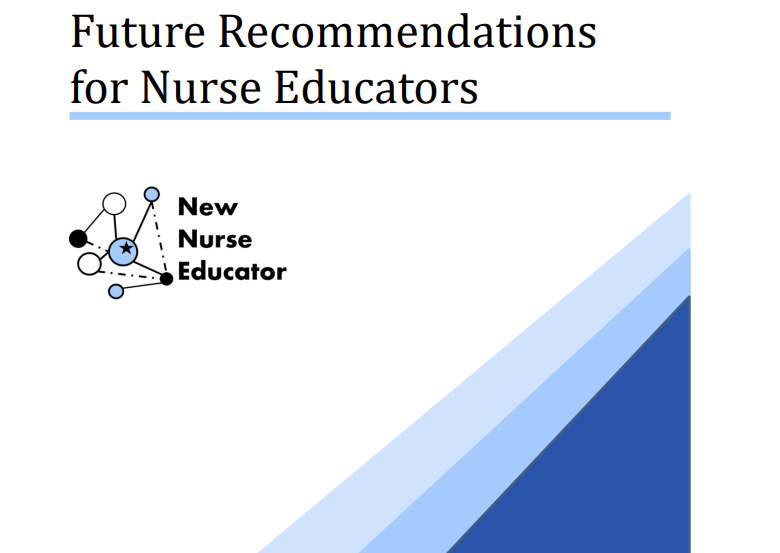 Future Recommendations for Nurse Educators

New Nurse Educator